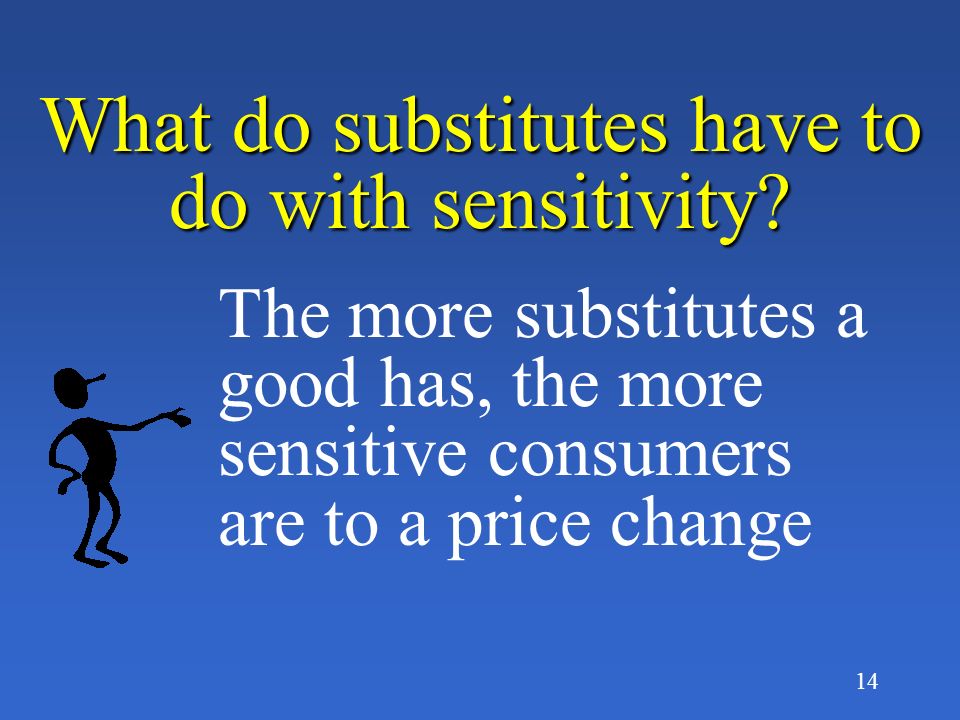 What do substitutes have to do with sensitivity?

The more substitutes a good has, the more sensitive consumers are to a price change

14